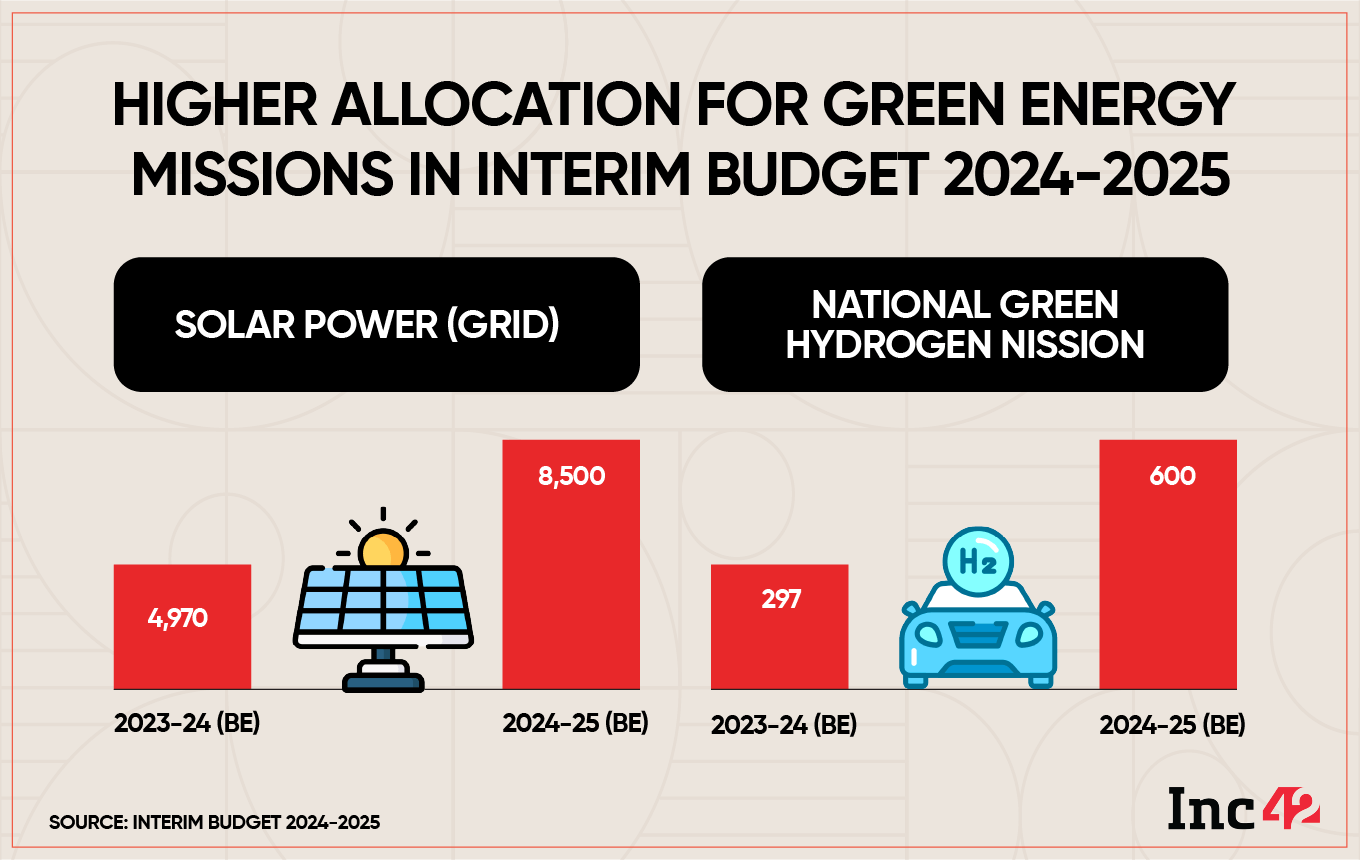 HIGHER ALLOCATION FOR GREEN ENERGY MISSIONS IN INTERIM BUDGET 2024-2025

SOLAR POWER (GRID)

4,970

8,500

2023-24 (BE)

2024-25 (BE)

NATIONAL GREEN HYDROGEN NISSION

297

$H_2$

600

2023-24 (BE)

2024-25 (BE)

SOURCE: INTERIM BUDGET 2024-2025

Inc42